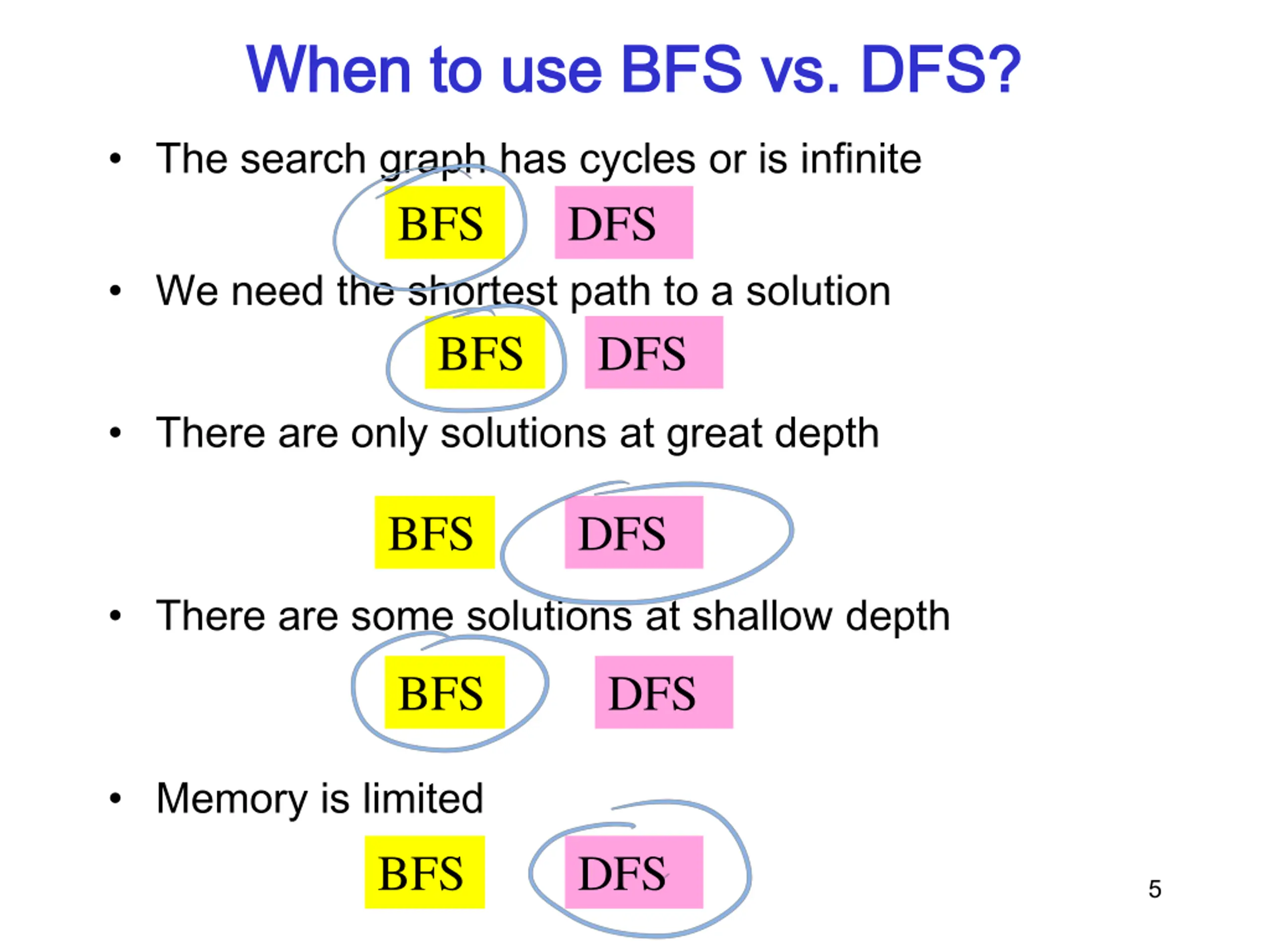 When to use BFS vs. DFS?

• The search graph has cycles or is infinite

BFS DFS

• We need the shortest path to a solution

BFS DFS

• There are only solutions at great depth

BFS DFS

• There are some solutions at shallow depth

BFS DFS

• Memory is limited

BFS DFS

5